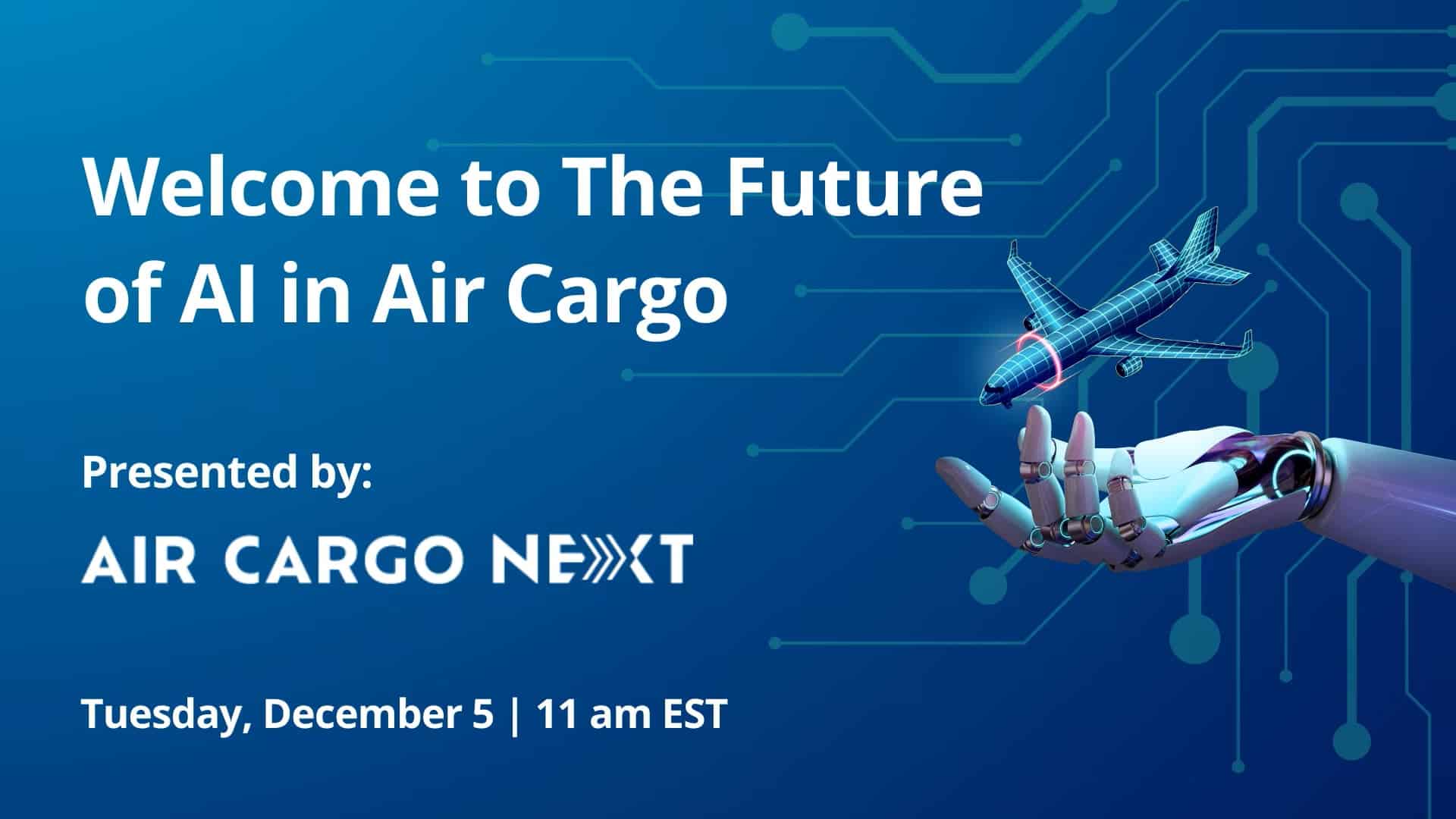 Welcome to The Future of AI in Air Cargo

Presented by:

AIR CARGO NEXT

Tuesday, December 5 | 11 am EST